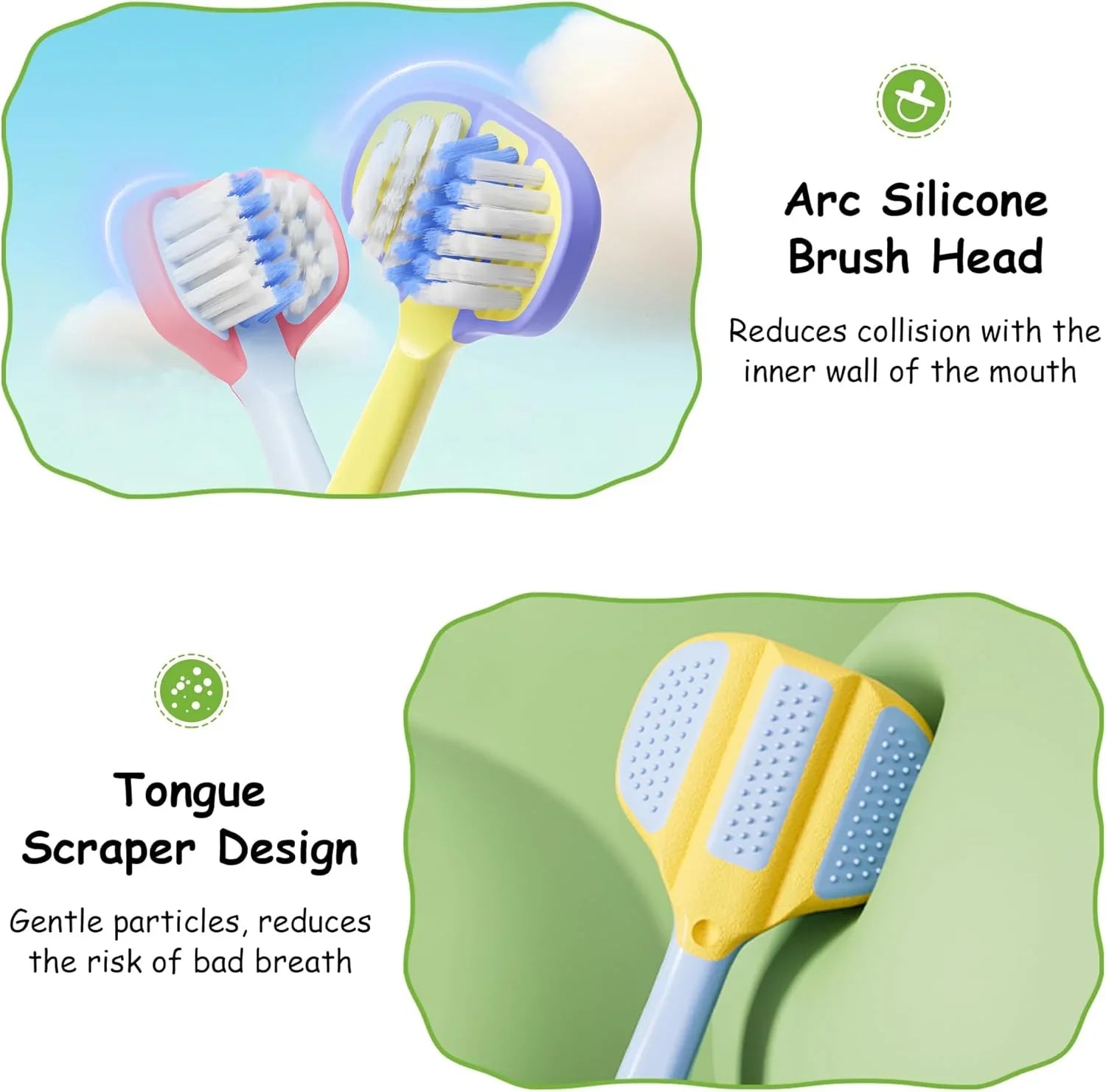 Arc Silicone Brush Head

Reduces collision with the inner wall of the mouth

Tongue Scraper Design

Gentle particles, reduces the risk of bad breath